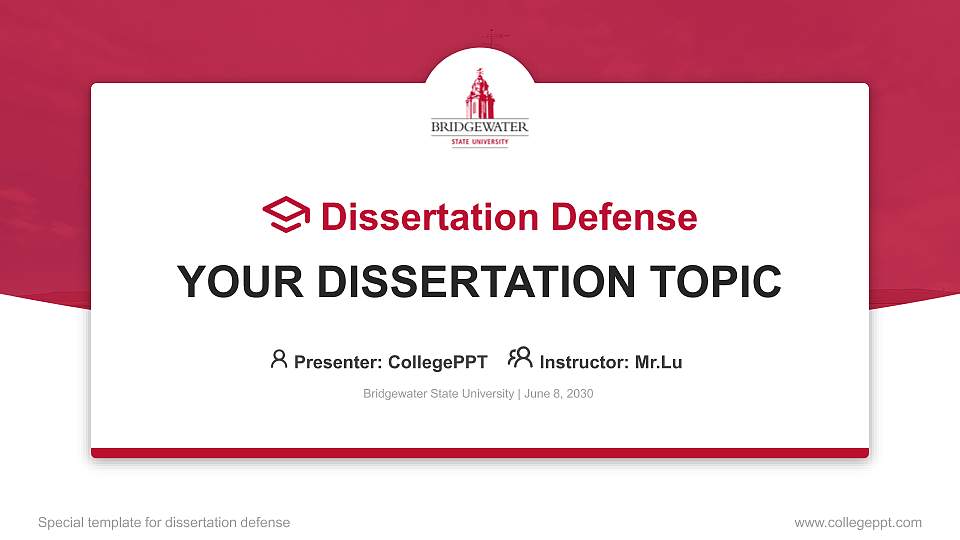 BRIDGEWATER
STATE UNIVERSITY

Dissertation Defense

YOUR DISSERTATION TOPIC

Presenter: CollegePPT Instructor: Mr.Lu

Bridgewater State University | June 8, 2030

Special template for dissertation defense

www.collegeppt.com